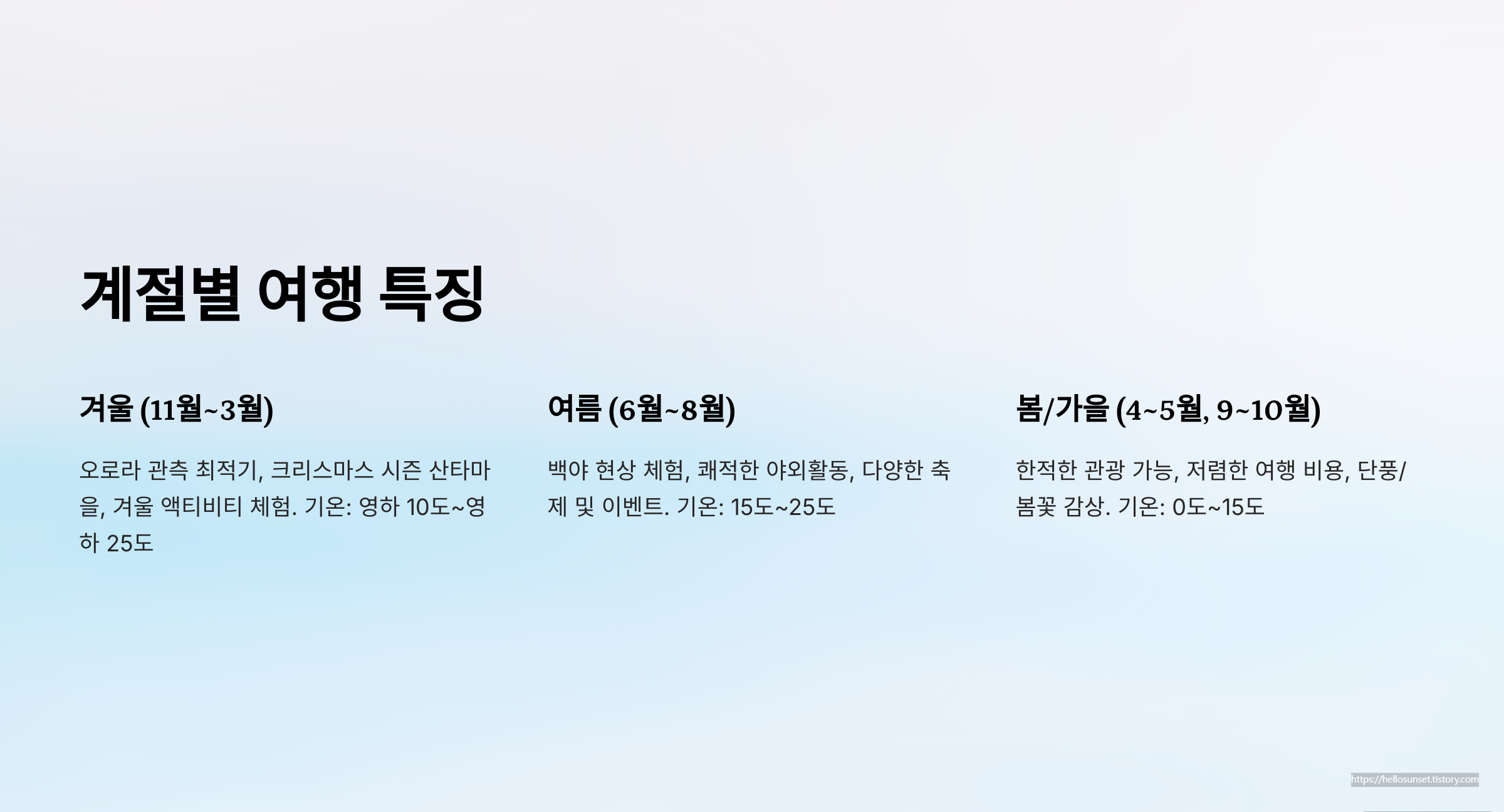 계절별 여행 특징

겨울 (11월~3월)

오로라 관측 최적기, 크리스마스 시즌 산타마을, 겨울 액티비티 체험. 기온: 영하 10도~영하 25도

여름 (6월~8월)

백야 현상 체험, 쾌적한 야외활동, 다양한 축제 및 이벤트. 기온: 15도~25도

봄/가을 (4~5월, 9~10월)

한적한 관광 가능, 저렴한 여행 비용, 단풍/봄꽃 감상. 기온: 0도~15도

https://hellosunset.tistory.com